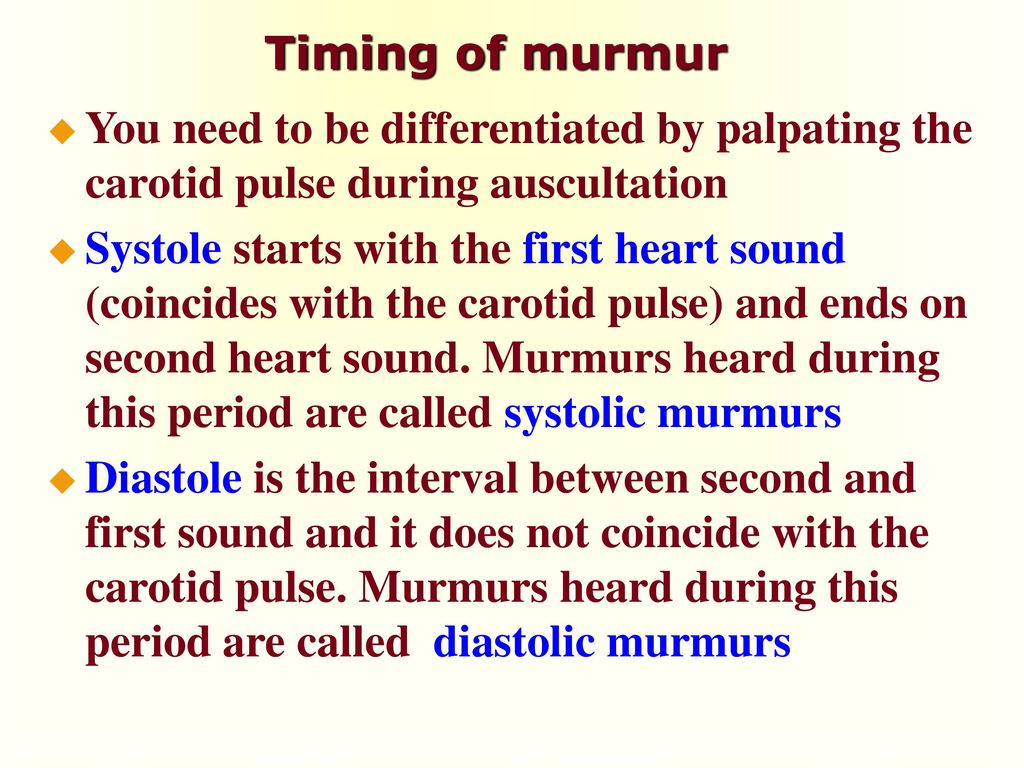 Timing of murmur

You need to be differentiated by palpating the carotid pulse during auscultation

Systole starts with the first heart sound (coincides with the carotid pulse) and ends on second heart sound. Murmurs heard during this period are called systolic murmurs

Diastole is the interval between second and first sound and it does not coincide with the carotid pulse. Murmurs heard during this period are called diastolic murmurs